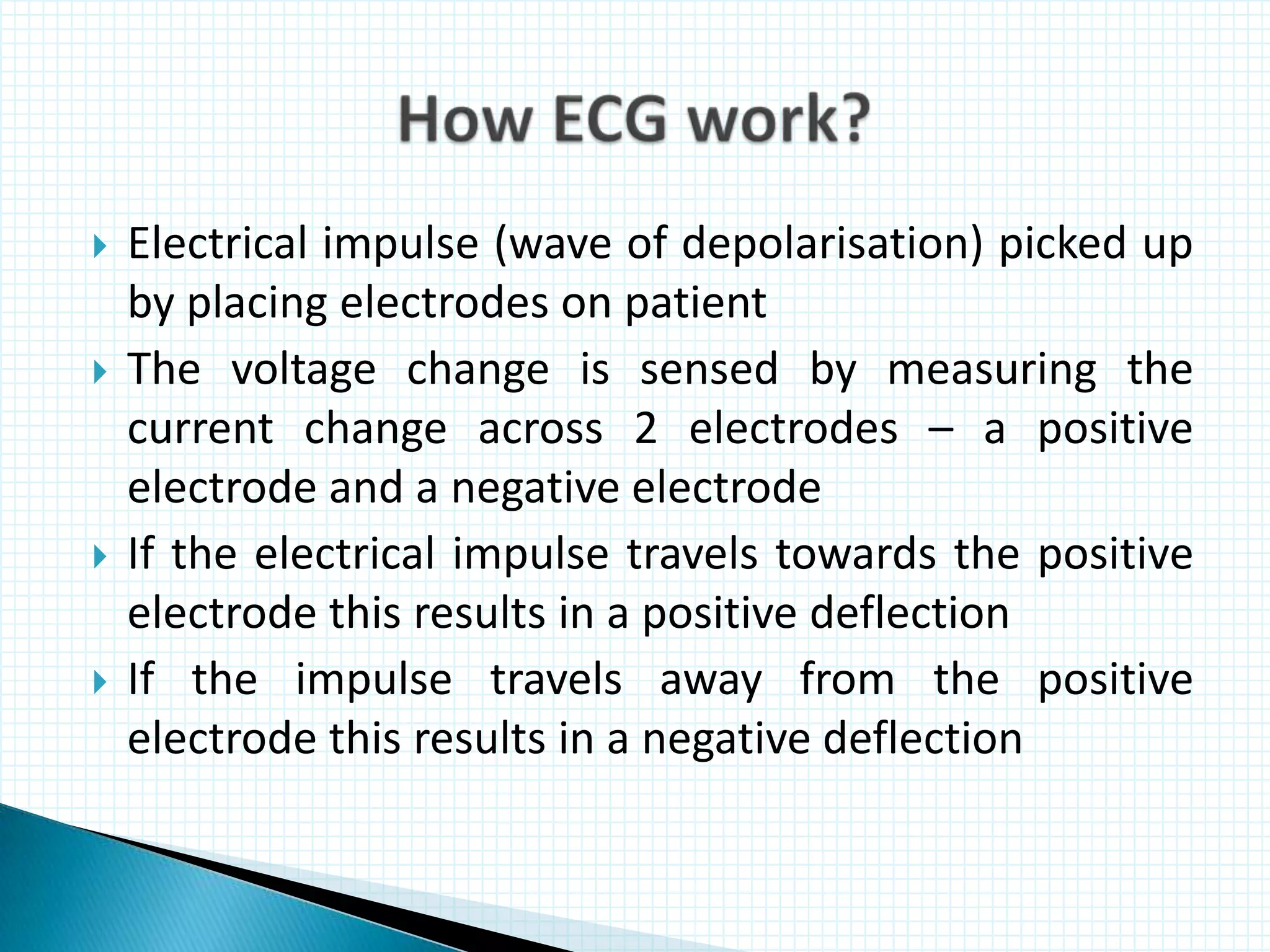 How ECG work?

Electrical impulse (wave of depolarisation) picked up by placing electrodes on patient

The voltage change is sensed by measuring the current change across 2 electrodes – a positive electrode and a negative electrode

If the electrical impulse travels towards the positive electrode this results in a positive deflection

If the impulse travels away from the positive electrode this results in a negative deflection